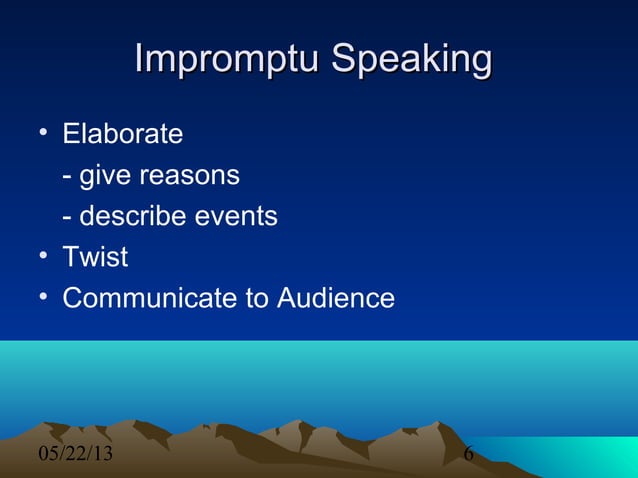 Impromptu Speaking

• Elaborate
- give reasons
- describe events
• Twist
• Communicate to Audience

05/22/13

6